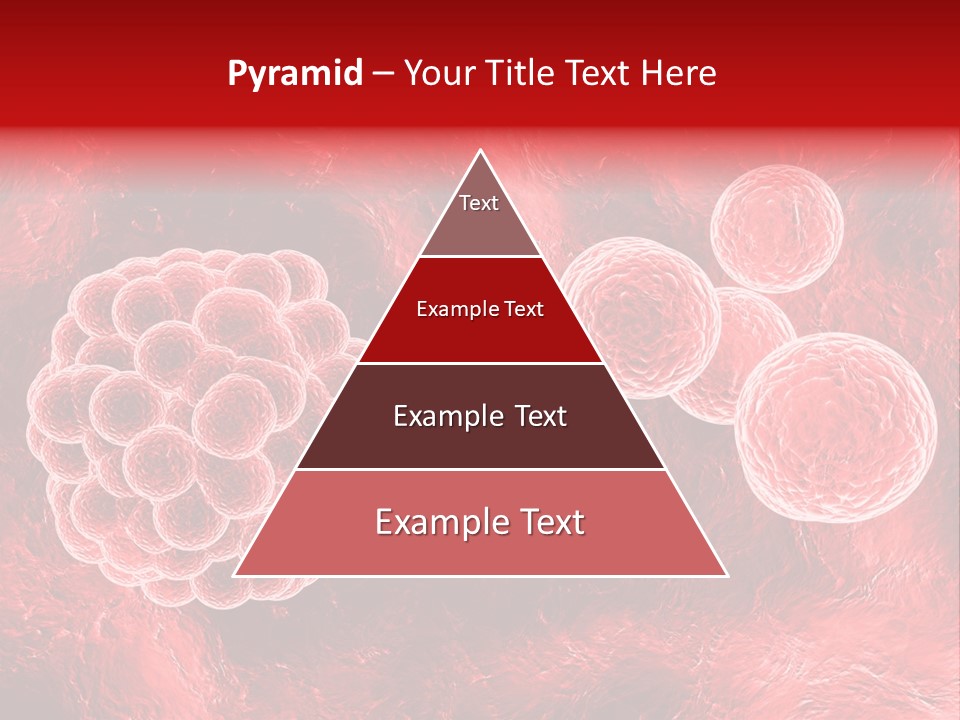 Pyramid – Your Title Text Here

Text

Example Text

Example Text

Example Text